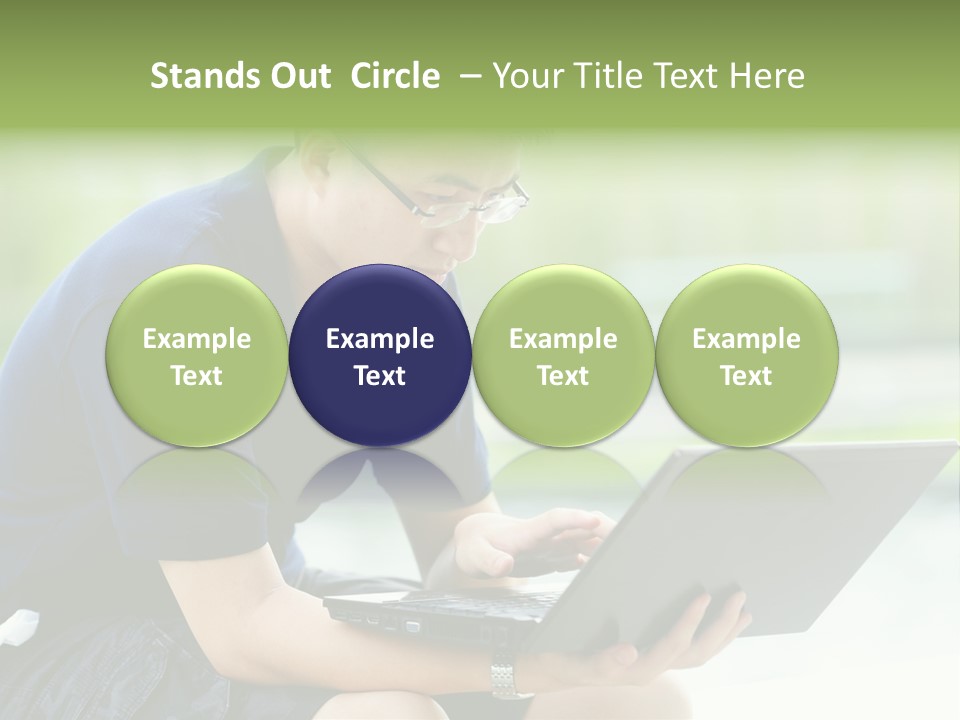 Stands Out Circle – Your Title Text Here

Example Text

Example Text

Example Text

Example Text